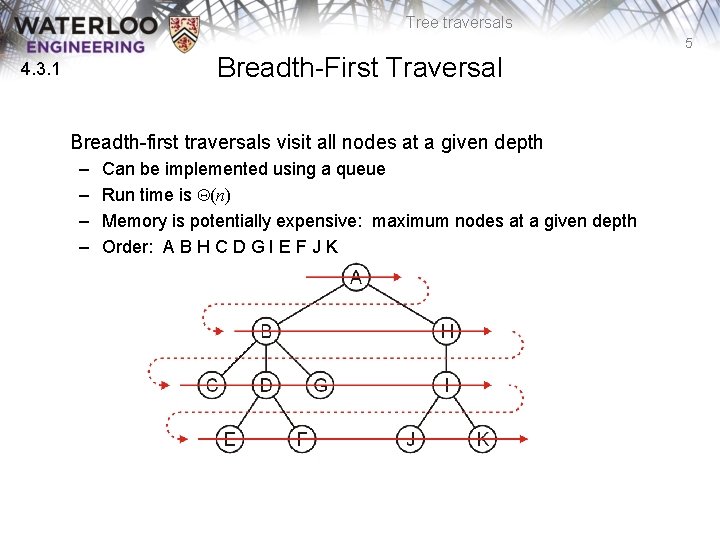 WATERLOO ENGINEERING

Tree traversals

5

4.3.1

Breadth-First Traversal

Breadth-first traversals visit all nodes at a given depth

– Can be implemented using a queue
– Run time is $\Theta(n)$
– Memory is potentially expensive: maximum nodes at a given depth
– Order: A B H C D G I E F J K

A
B H
C D G I
E F J K